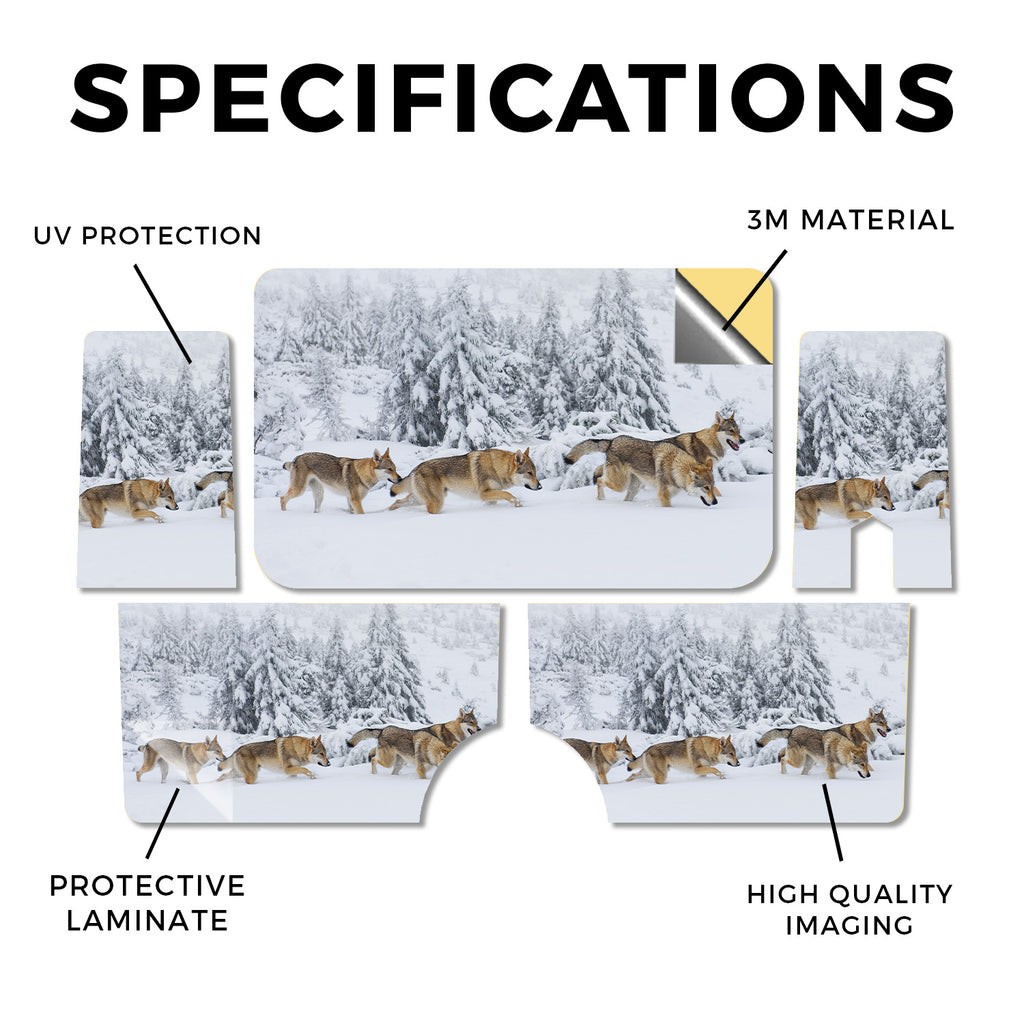 SPECIFICATIONS

UV PROTECTION

3M MATERIAL

PROTECTIVE LAMINATE

HIGH QUALITY IMAGING